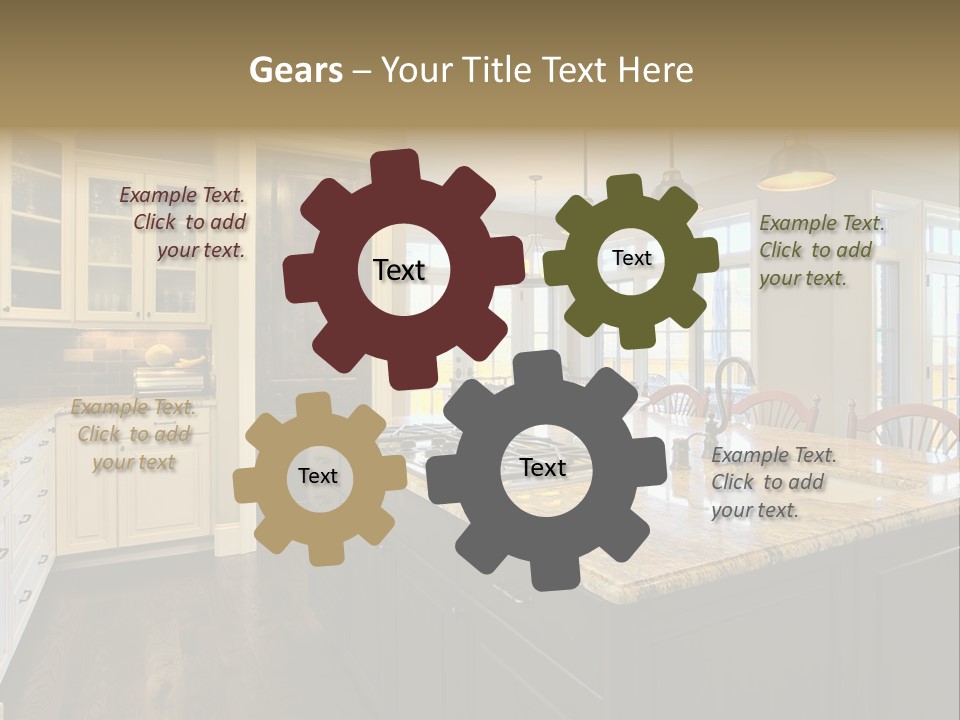 Gears – Your Title Text Here

Example Text. Click to add your text.

Text

Text

Example Text. Click to add your text.

Example Text. Click to add your text

Text

Text

Example Text. Click to add your text.